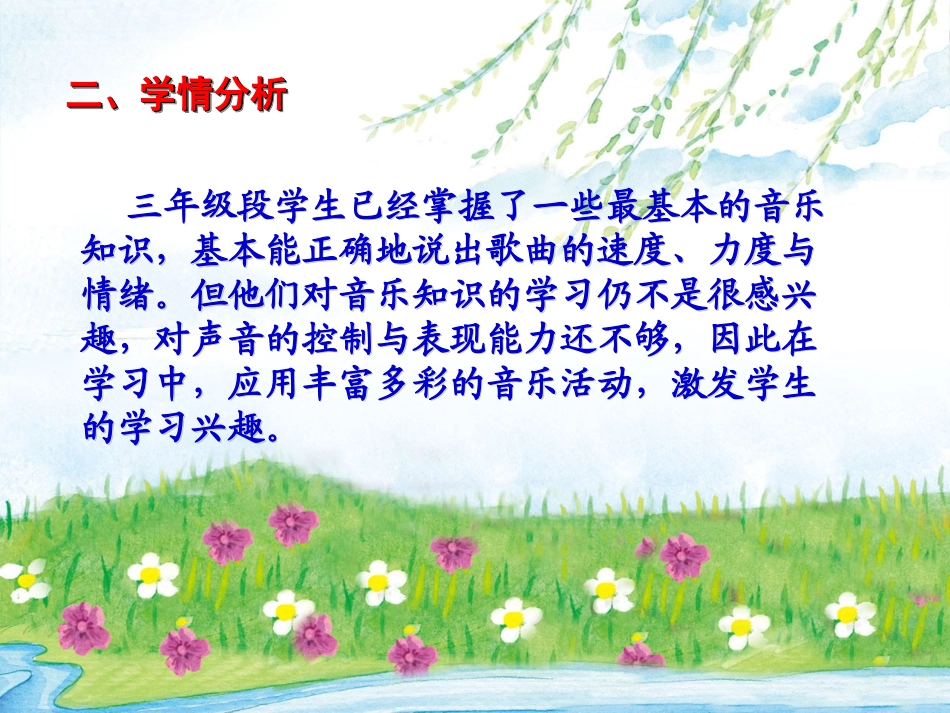 二、学情分析

三年级段学生已经掌握了一些最基本的音乐知识，基本能正确地说出歌曲的速度、力度与情绪。但他们对音乐知识的学习仍不是很感兴趣，对声音的控制与表现能力还不够，因此在学习中，应用丰富多彩的音乐活动，激发学生的学习兴趣。